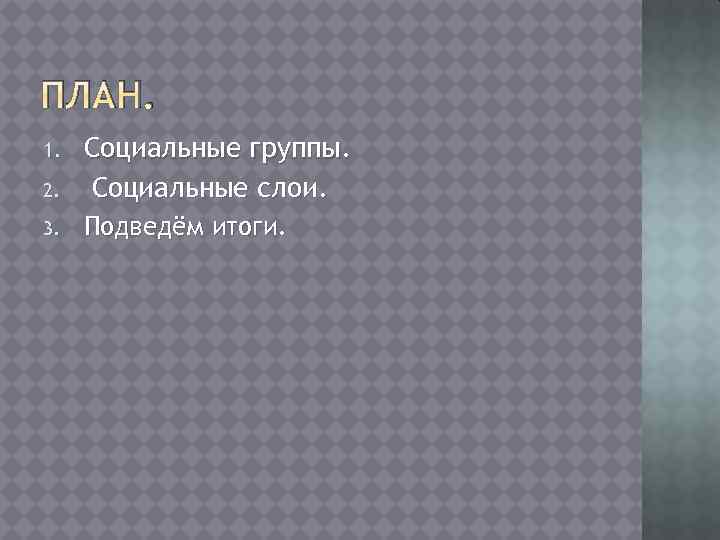 ПЛАН.

1. Социальные группы.
2. Социальные слои.
3. Подведём итоги.